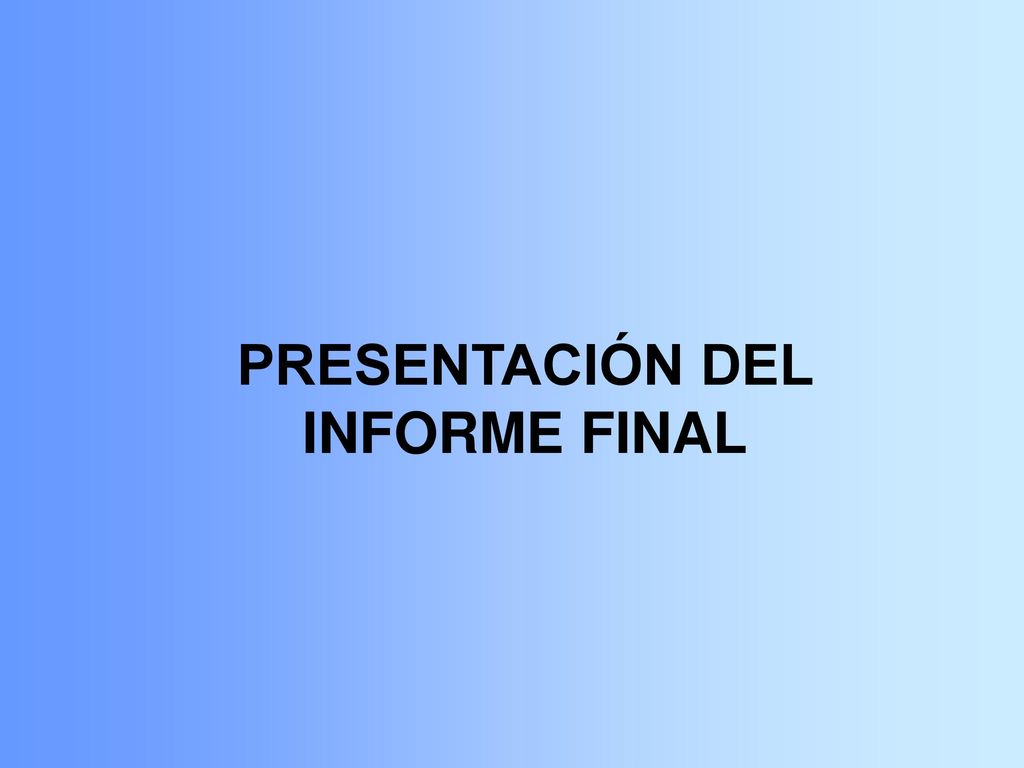 PRESENTACIÓN DEL INFORME FINAL